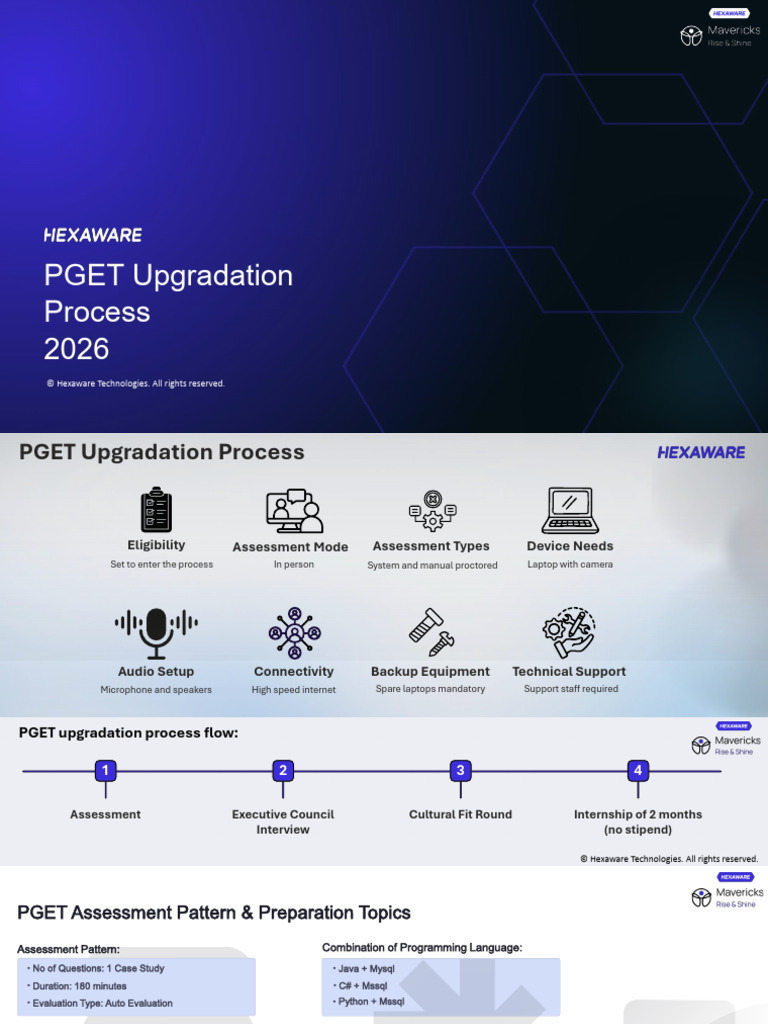 HEXAWARE
Mavericks
Rise & Shine

HEXAWARE

PGET Upgradation Process 2026

© Hexaware Technologies. All rights reserved.

PGET Upgradation Process

HEXAWARE

Eligibility
Set to enter the process

Assessment Mode
In person

Assessment Types
System and manual proctored

Device Needs
Laptop with camera

Audio Setup
Microphone and speakers

Connectivity
High speed internet

Backup Equipment
Spare laptops mandatory

Technical Support
Support staff required

PGET upgradation process flow:

HEXAWARE
Mavericks
Rise & Shine

1
Assessment

2
Executive Council Interview

3
Cultural Fit Round

4
Internship of 2 months (no stipend)

© Hexaware Technologies. All rights reserved.

HEXAWARE
Mavericks
Rise & Shine

PGET Assessment Pattern & Preparation Topics

Assessment Pattern:
• No of Questions: 1 Case Study
• Duration: 180 minutes
• Evaluation Type: Auto Evaluation

Combination of Programming Language:
• Java + Mysql
• C# + Mssql
• Python + Mssql